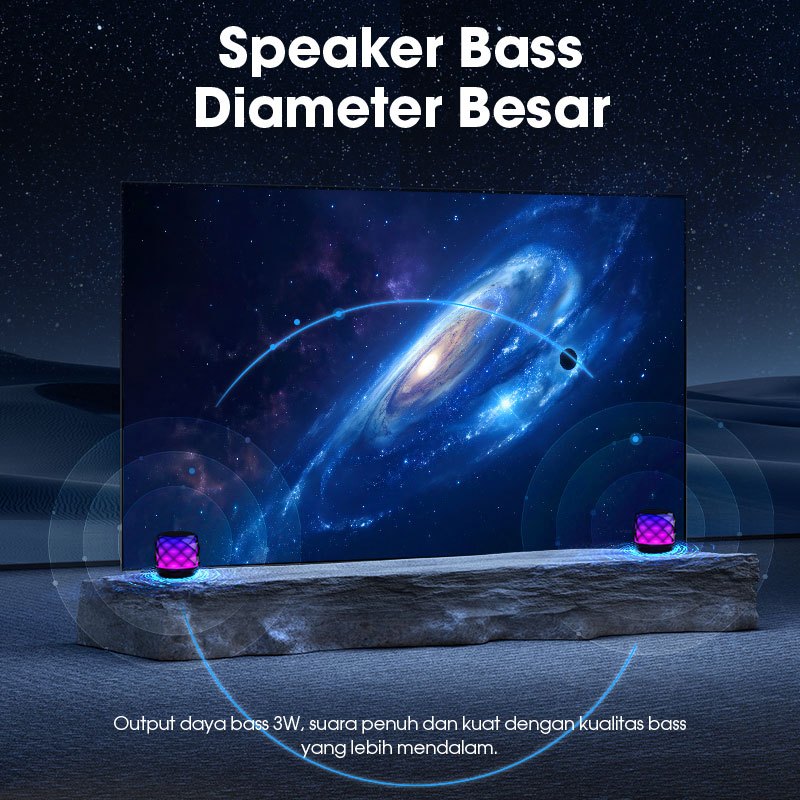 Speaker Bass
Diameter Besar

Output daya bass 3W, suara penuh dan kuat dengan kualitas bass yang lebih mendalam.